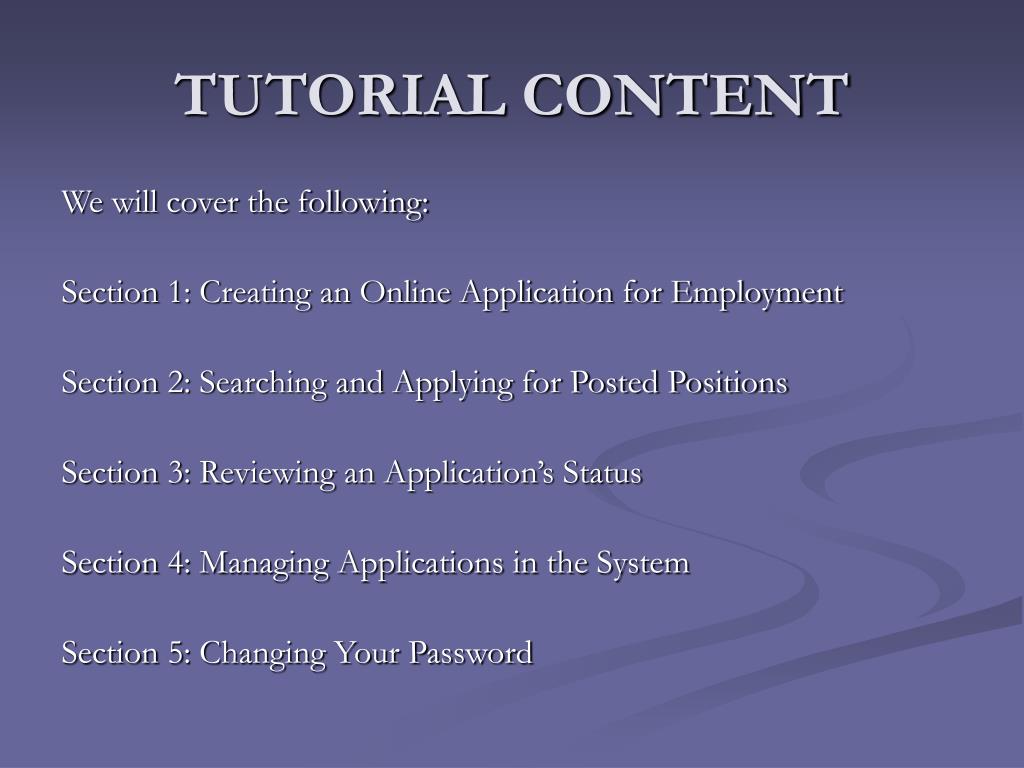 TUTORIAL CONTENT

We will cover the following:

Section 1: Creating an Online Application for Employment

Section 2: Searching and Applying for Posted Positions

Section 3: Reviewing an Application’s Status

Section 4: Managing Applications in the System

Section 5: Changing Your Password